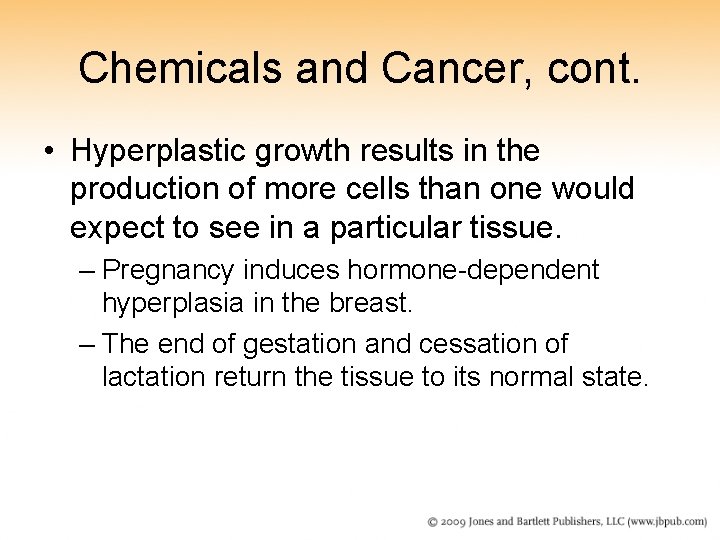 Chemicals and Cancer, cont.

• Hyperplastic growth results in the production of more cells than one would expect to see in a particular tissue.

– Pregnancy induces hormone-dependent hyperplasia in the breast.

– The end of gestation and cessation of lactation return the tissue to its normal state.

© 2009 Jones and Bartlett Publishers, LLC (www.jbpub.com)